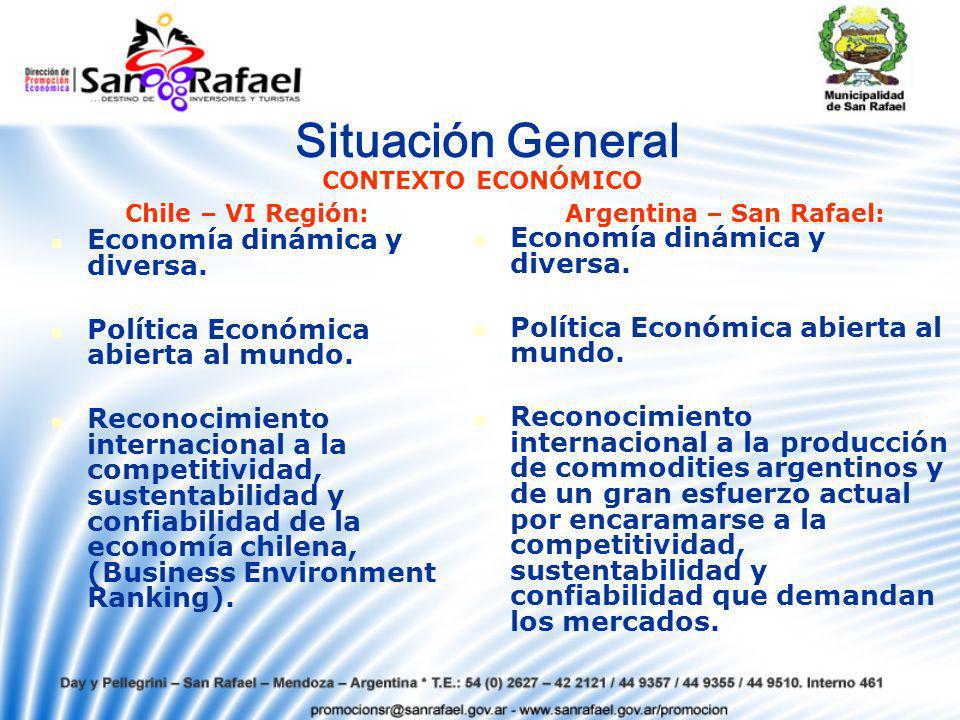 Dirección de Promoción Económica

San Rafael
...DESTINO DE INVERSORES Y TURISTAS

Municipalidad de San Rafael

Situación General
CONTEXTO ECONÓMICO

Chile – VI Región:

Economía dinámica y diversa.

Política Económica abierta al mundo.

Reconocimiento internacional a la competitividad, sustentabilidad y confiabilidad de la economía chilena, (Business Environment Ranking).

Argentina – San Rafael:

Economía dinámica y diversa.

Política Económica abierta al mundo.

Reconocimiento internacional a la producción de commodities argentinos y de un gran esfuerzo actual por encaramarse a la competitividad, sustentabilidad y confiabilidad que demandan los mercados.

Day y Pellegrini – San Rafael – Mendoza – Argentina * T.E.: 54 (0) 2627 – 42 2121 / 44 9357 / 44 9355 / 44 9510. Interno 461

promocionsr@sanrafael.gov.ar - www.sanrafael.gov.ar/promocion